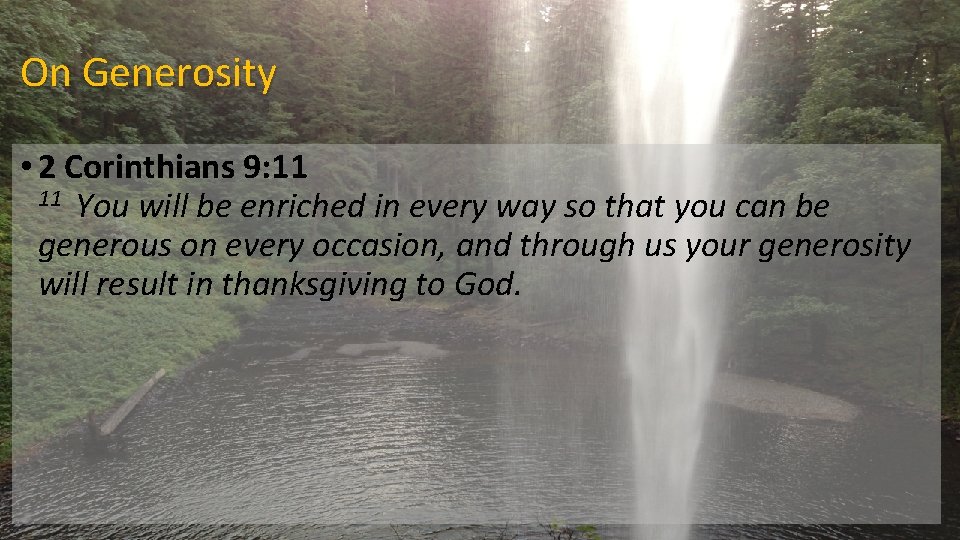 On Generosity

• 2 Corinthians 9:11
$^{11}$ You will be enriched in every way so that you can be generous on every occasion, and through us your generosity will result in thanksgiving to God.